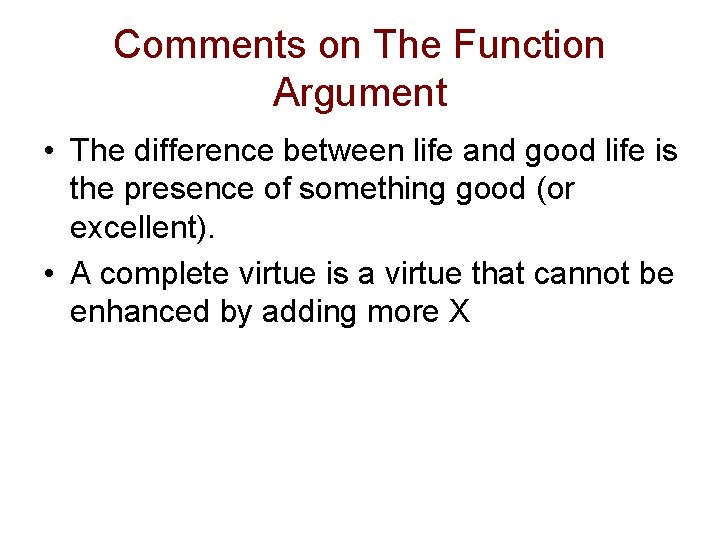 Comments on The Function Argument

• The difference between life and good life is the presence of something good (or excellent).
• A complete virtue is a virtue that cannot be enhanced by adding more X